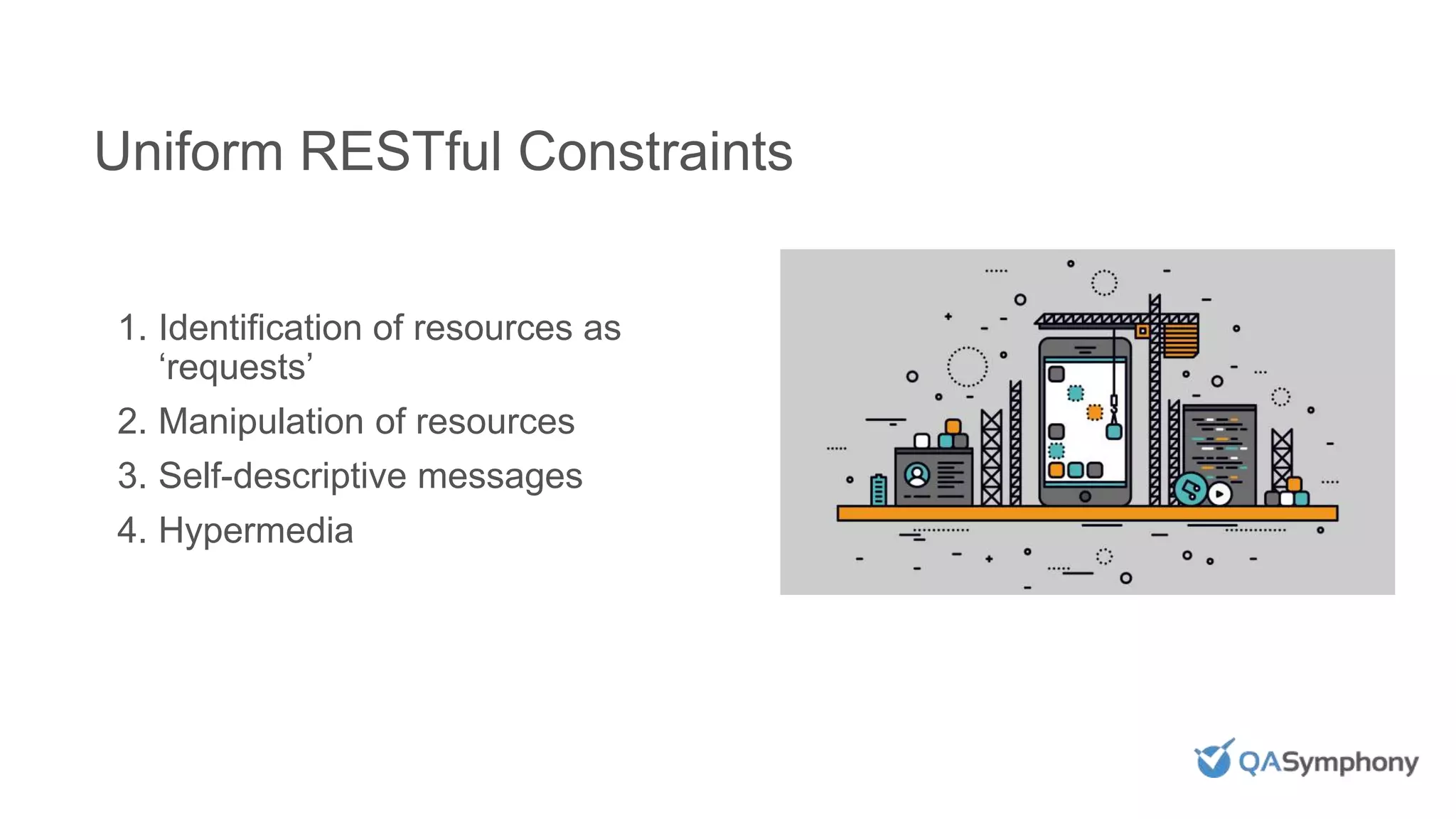 Uniform RESTful Constraints

1. Identification of resources as ‘requests’
2. Manipulation of resources
3. Self-descriptive messages
4. Hypermedia

QASymphony